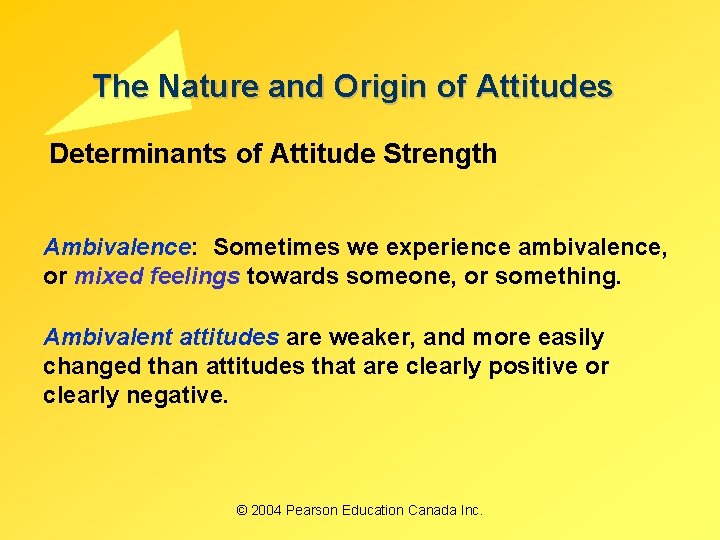 The Nature and Origin of Attitudes

Determinants of Attitude Strength

Ambivalence: Sometimes we experience ambivalence, or mixed feelings towards someone, or something.

Ambivalent attitudes are weaker, and more easily changed than attitudes that are clearly positive or clearly negative.

© 2004 Pearson Education Canada Inc.